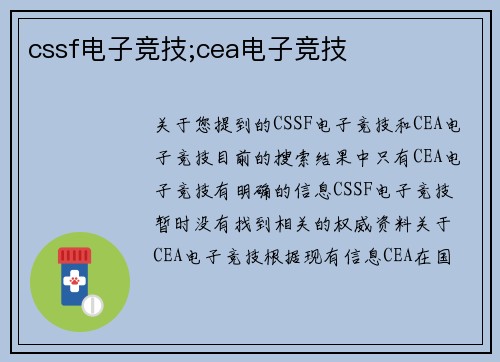 cssf电子竞技;cea电子竞技

关于您提到的CSSF电子竞技和CEA电子竞技目前的搜索结果中只有CEA电子竞技有明确的信息CSSF电子竞技暂时没有找到相关的权威资料关于CEA电子竞技根据现有信息CEA在国